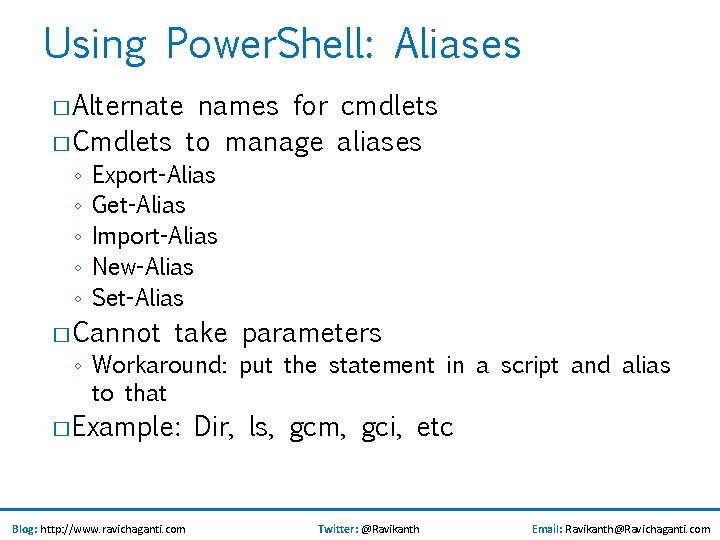 Using PowerShell: Aliases

□ Alternate names for cmdlets
□ Cmdlets to manage aliases
◦ Export-Alias
◦ Get-Alias
◦ Import-Alias
◦ New-Alias
◦ Set-Alias
□ Cannot take parameters
◦ Workaround: put the statement in a script and alias to that
□ Example: Dir, ls, gcm, gci, etc

Blog: http://www.ravichaganti.com Twitter: @Ravikanth Email: Ravikanth@Ravichaganti.com